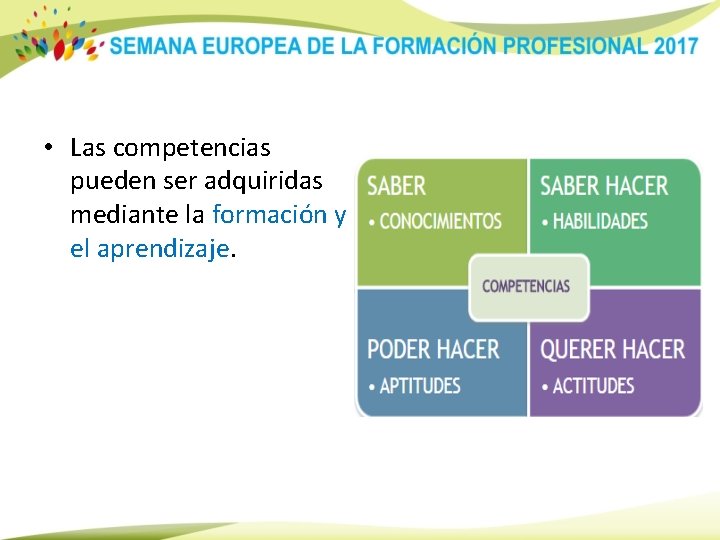 SEMANA EUROPEA DE LA FORMACIÓN PROFESIONAL 2017

• Las competencias pueden ser adquiridas mediante la formación y el aprendizaje.

SABER
• CONOCIMIENTOS

SABER HACER
• HABILIDADES

COMPETENCIAS

PODER HACER
• APTITUDES

QUERER HACER
• ACTITUDES